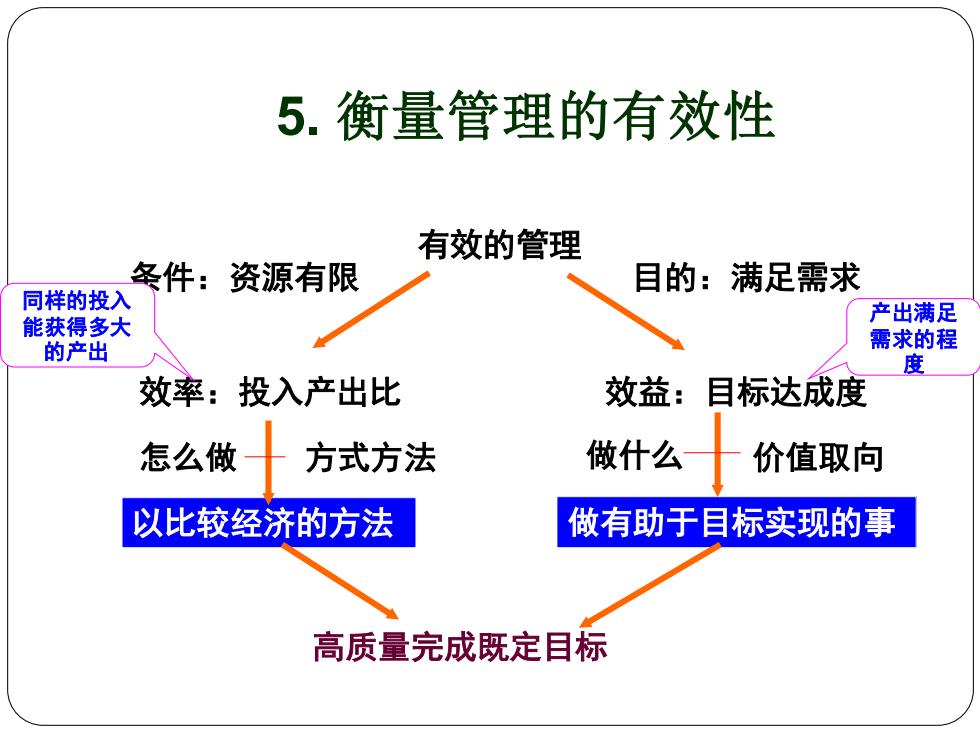 5. 衡量管理的有效性

有效的管理

条件：资源有限

目的：满足需求

同样的投入能获得多大的产出

产出满足需求的程度

效率：投入产出比

效益：目标达成度

怎么做

方式方法

做什么

价值取向

以比较经济的方法

做有助于目标实现的事

高质量完成既定目标